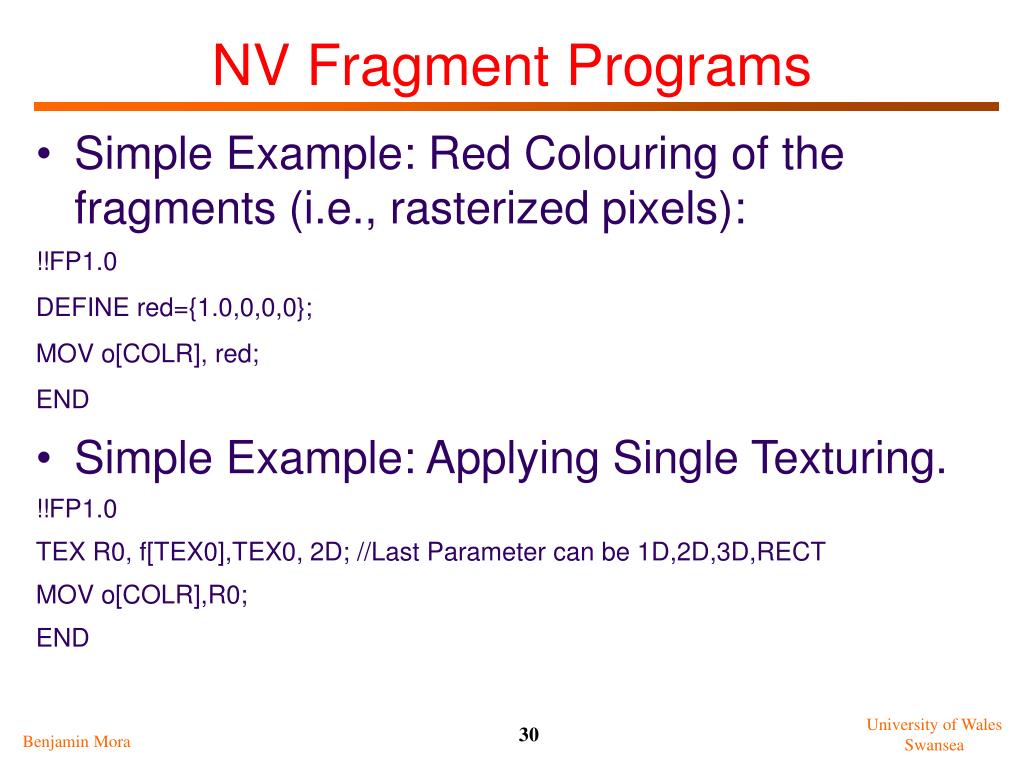 NV Fragment Programs

• Simple Example: Red Colouring of the fragments (i.e., rasterized pixels):

!!FP1.0

DEFINE red={1.0,0,0,0};

MOV o[COLR], red;

END

• Simple Example: Applying Single Texturing.

!!FP1.0

TEX R0, f[TEX0],TEX0, 2D; //Last Parameter can be 1D,2D,3D,RECT

MOV o[COLR],R0;

END

Benjamin Mora

30

University of Wales
Swansea